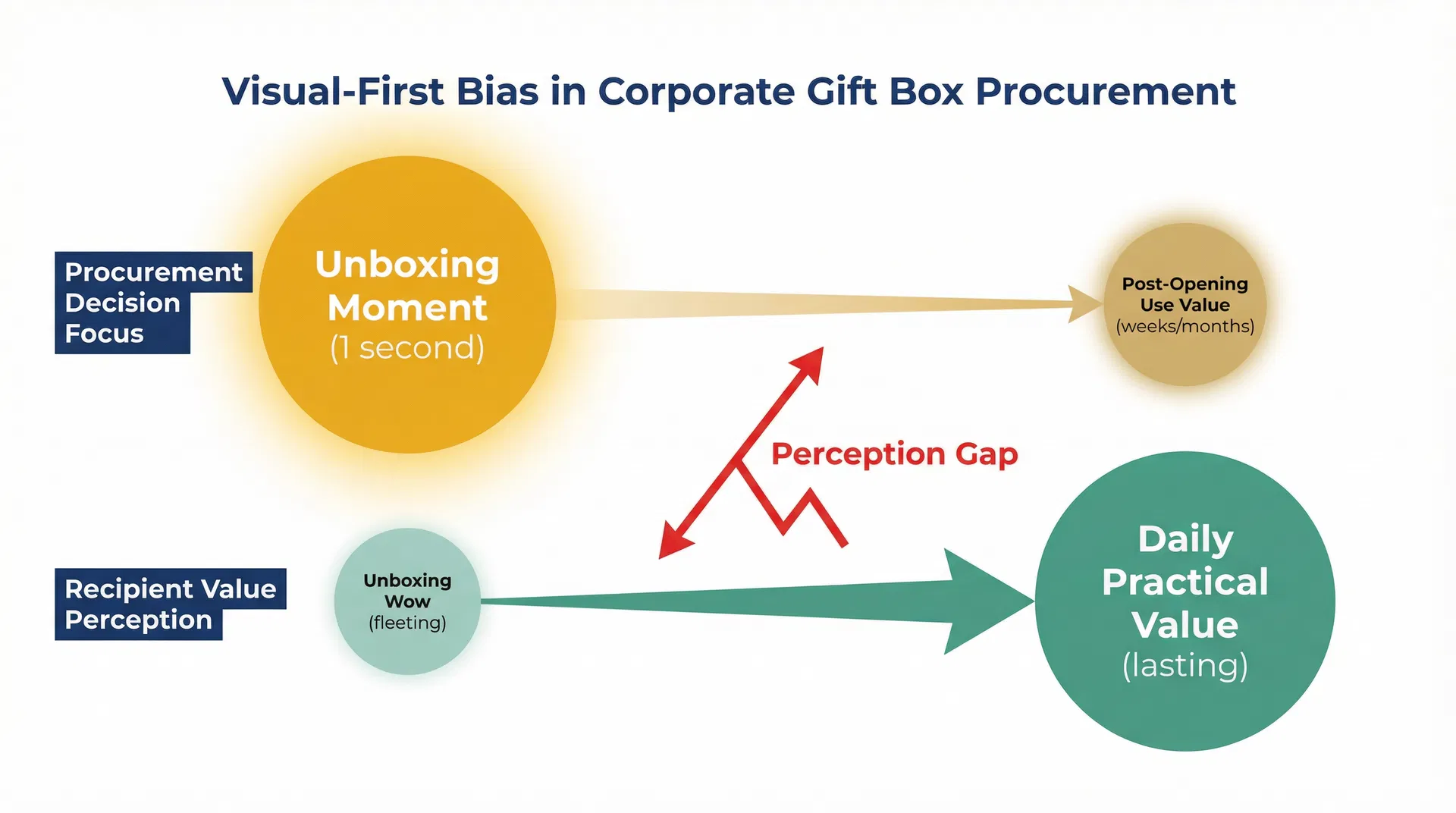 Visual-First Bias in Corporate Gift Box Procurement

Procurement Decision Focus

Unboxing Moment (1 second)

Post-Opening Use Value (weeks/months)

Perception Gap

Recipient Value Perception

Unboxing Wow (fleeting)

Daily Practical Value (lasting)